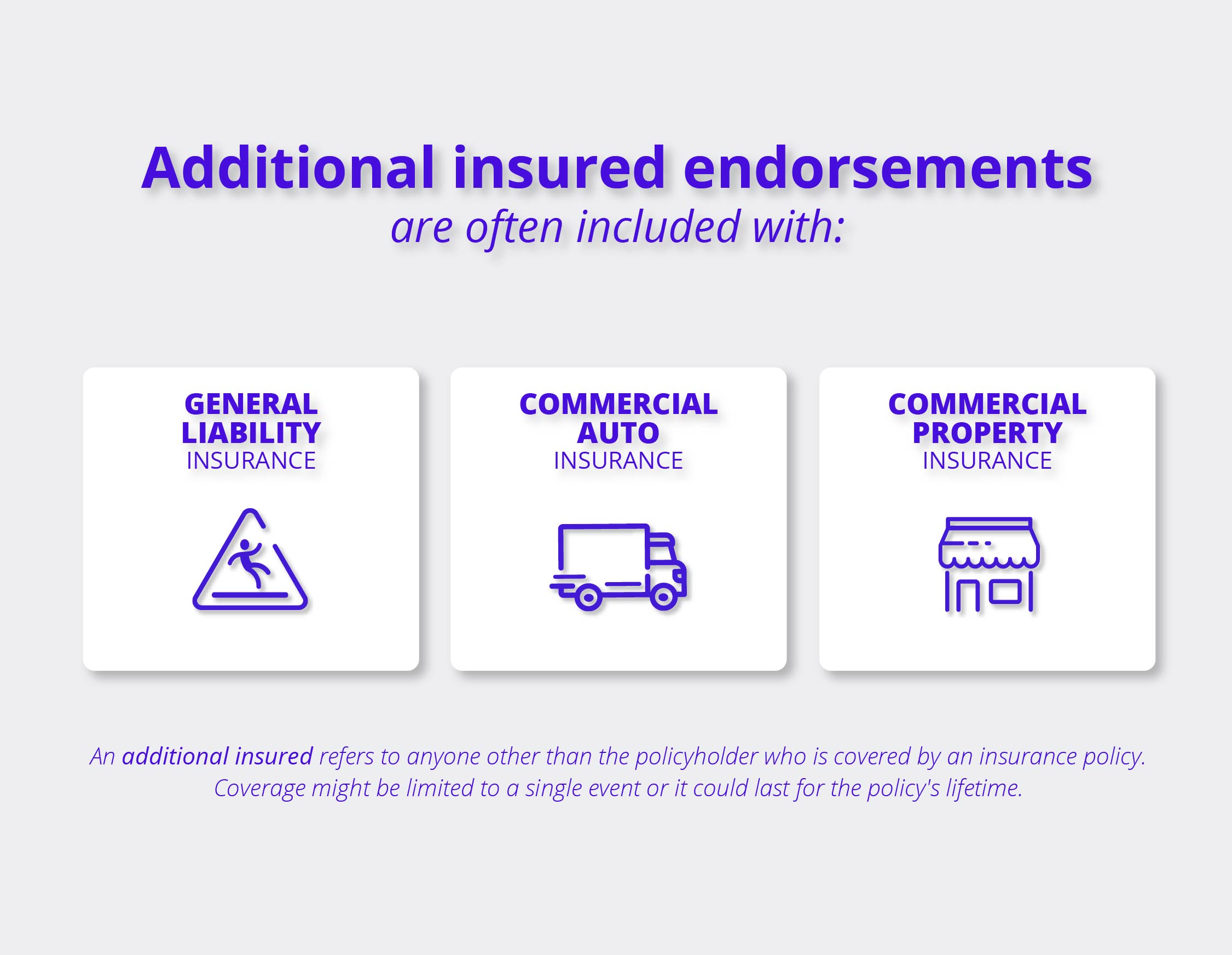 Additional insured endorsements
are often included with:

GENERAL
LIABILITY
INSURANCE

COMMERCIAL
AUTO
INSURANCE

COMMERCIAL
PROPERTY
INSURANCE

An additional insured refers to anyone other than the policyholder who is covered by an insurance policy. Coverage might be limited to a single event or it could last for the policy's lifetime.